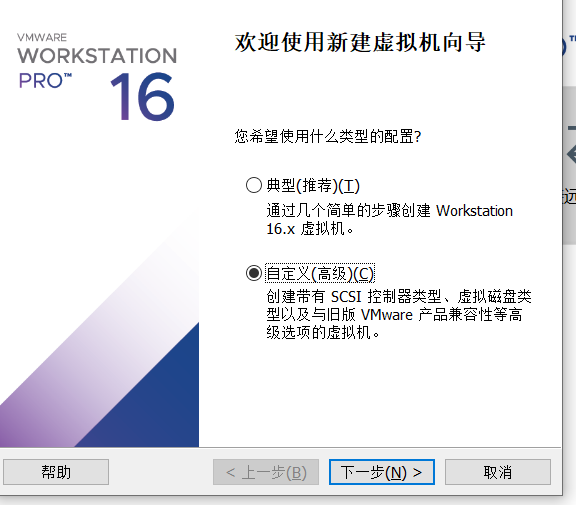 VMWARE
WORKSTATION
PRO™
16

欢迎使用新建虚拟机向导

您希望使用什么类型的配置?

典型(推荐)(T)
通过几个简单的步骤创建 Workstation 16.x 虚拟机。

自定义(高级)(C)
创建带有 SCSI 控制器类型、虚拟磁盘类型以及与旧版 VMware 产品兼容性等高级选项的虚拟机。

帮助
< 上一步(B)
下一步(N) >
取消